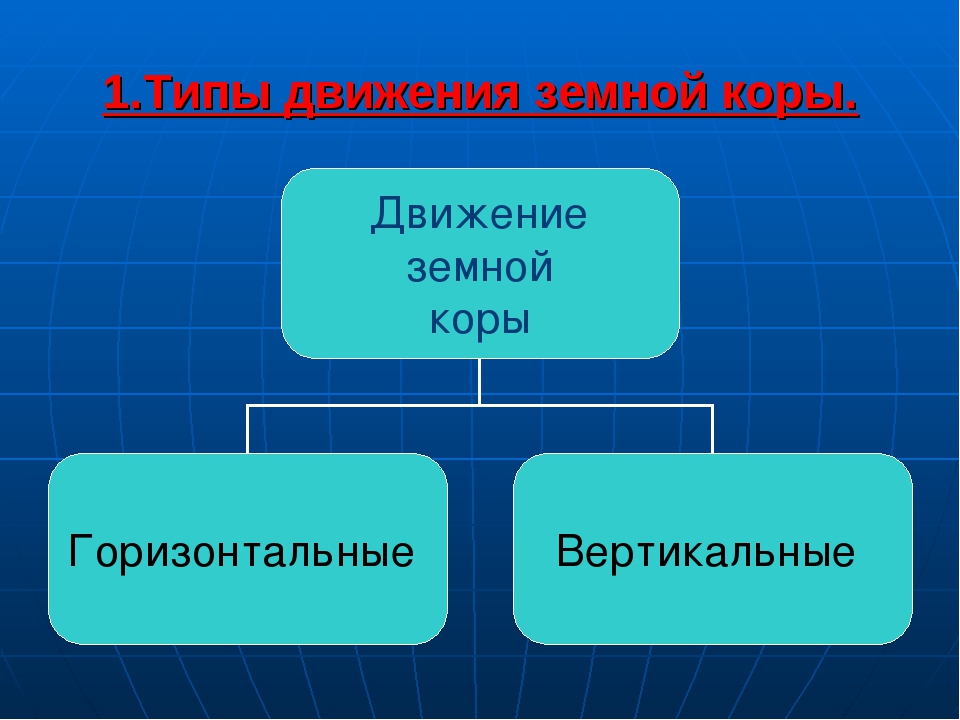 1.Типы движения земной коры.

Движение земной коры

Горизонтальные

Вертикальные